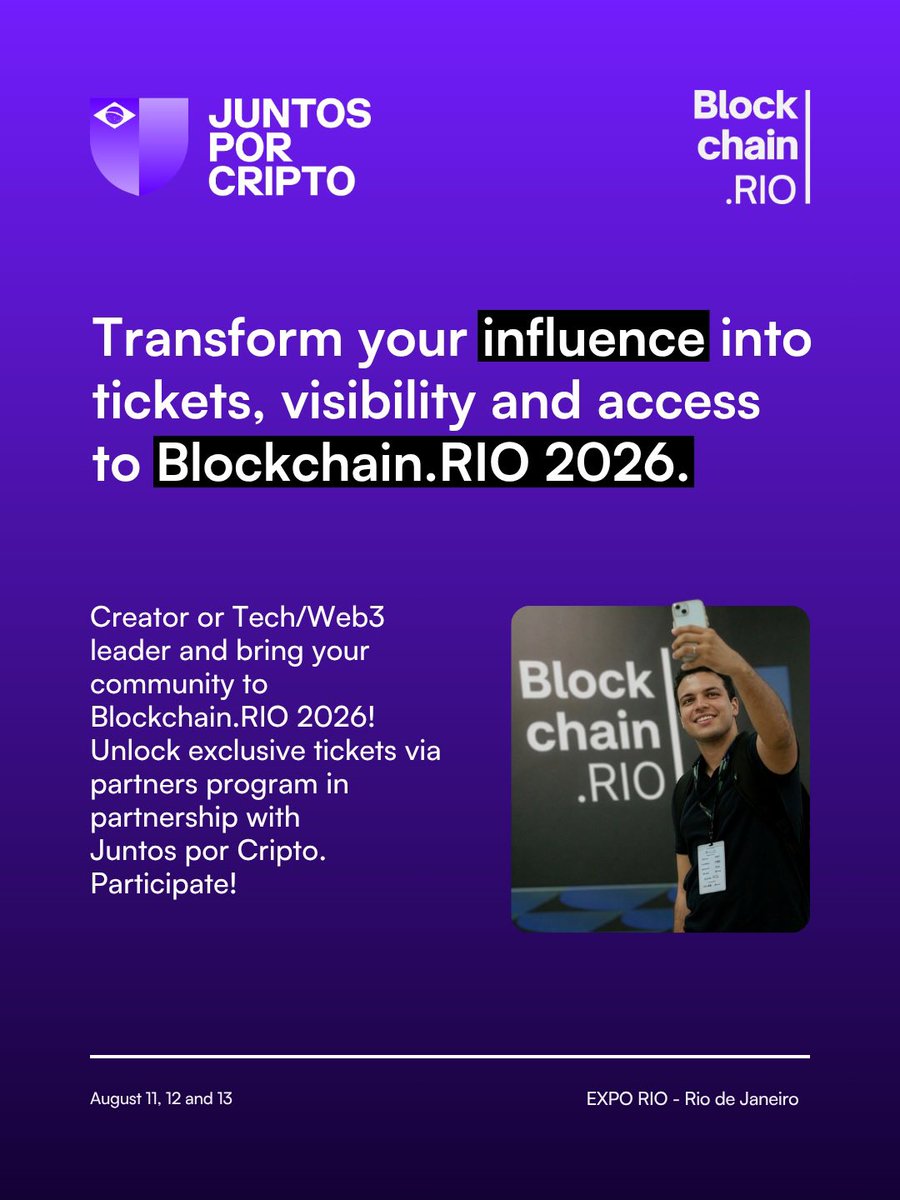 JUNTOS POR CRIPTO

Block chain .RIO

Transform your influence into tickets, visibility and access to Blockchain.RIO 2026.

Creator or Tech/Web3 leader and bring your community to Blockchain.RIO 2026! Unlock exclusive tickets via partners program in partnership with Juntos por Cripto. Participate!

Block chain .RIO

August 11, 12 and 13

EXPO RIO - Rio de Janeiro